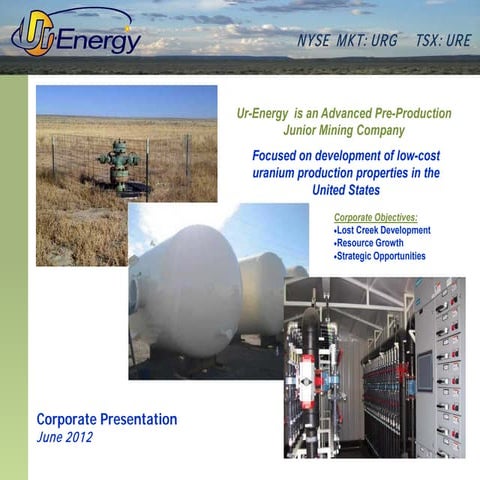 Ur-Energy

NYSE MKT: URG TSX: URE

Ur-Energy is an Advanced Pre-Production Junior Mining Company

Focused on development of low-cost uranium production properties in the United States

Corporate Objectives:
•Lost Creek Development
•Resource Growth
•Strategic Opportunities

Corporate Presentation
June 2012